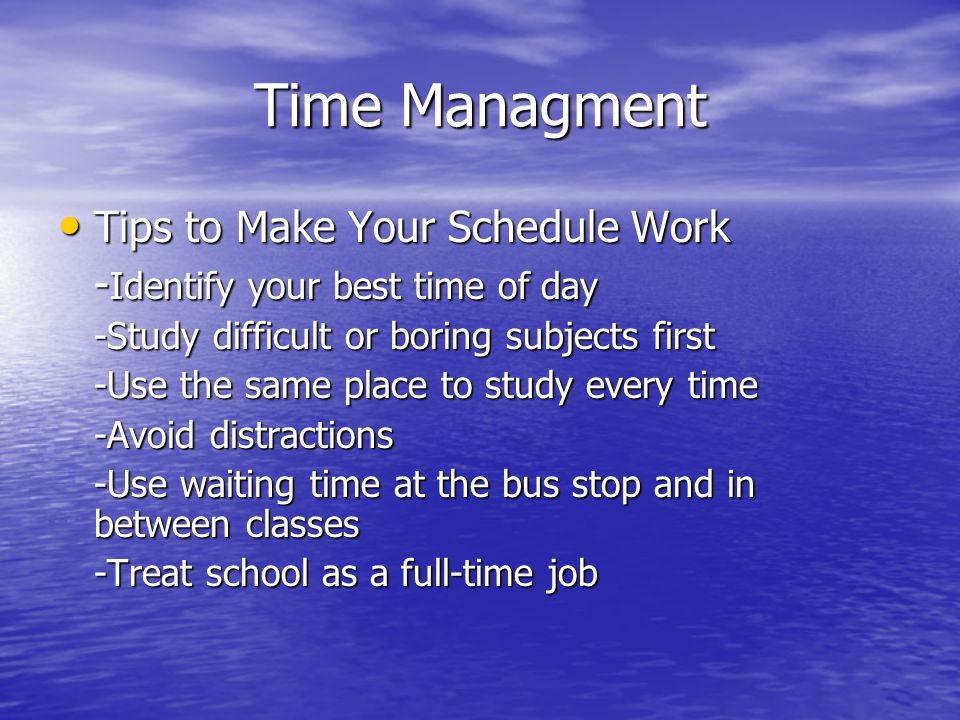 Time Managment

• Tips to Make Your Schedule Work

-Identify your best time of day

-Study difficult or boring subjects first

-Use the same place to study every time

-Avoid distractions

-Use waiting time at the bus stop and in between classes

-Treat school as a full-time job